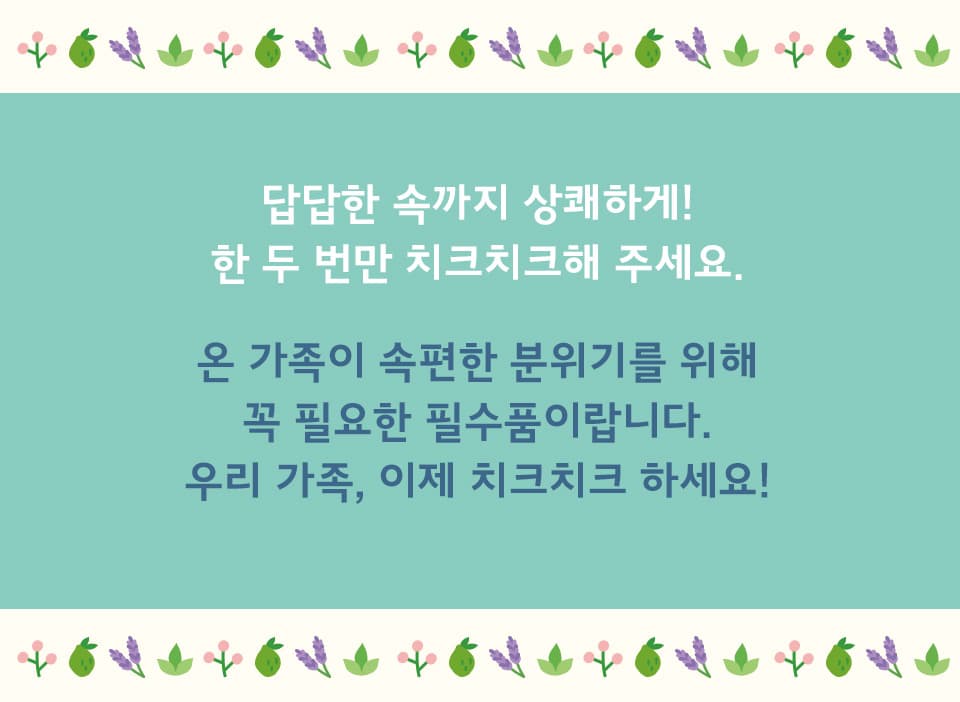 답답한 속까지 상쾌하게!
한 두 번만 치크치크해 주세요.

온 가족이 속편한 분위기를 위해
꼭 필요한 필수품이랍니다.
우리 가족, 이제 치크치크 하세요!